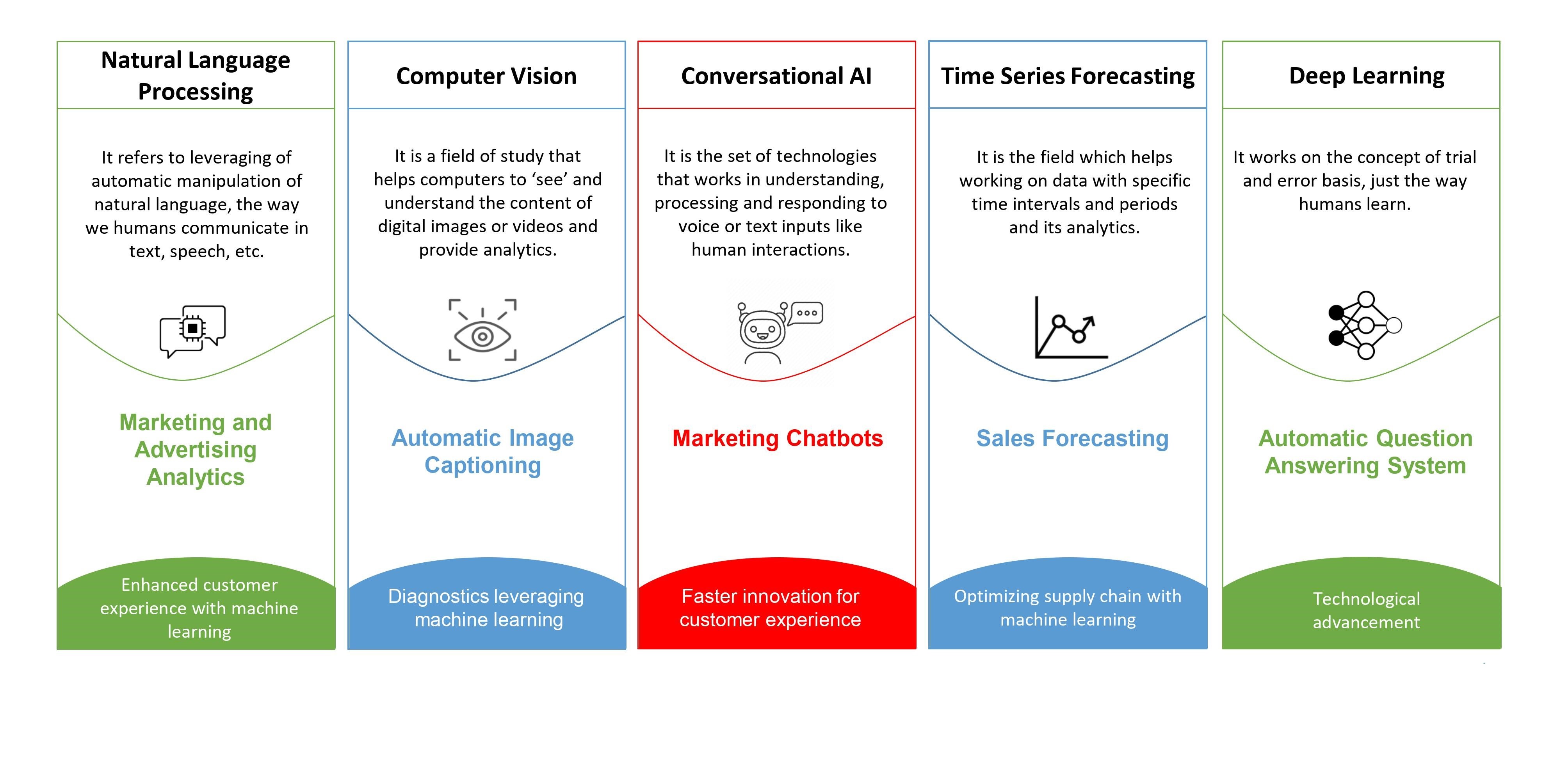 Natural Language Processing

It refers to leveraging of automatic manipulation of natural language, the way we humans communicate in text, speech, etc.

Marketing and Advertising Analytics

Enhanced customer experience with machine learning

Computer Vision

It is a field of study that helps computers to ‘see’ and understand the content of digital images or videos and provide analytics.

Automatic Image Captioning

Diagnostics leveraging machine learning

Conversational AI

It is the set of technologies that works in understanding, processing and responding to voice or text inputs like human interactions.

Marketing Chatbots

Faster innovation for customer experience

Time Series Forecasting

It is the field which helps working on data with specific time intervals and periods and its analytics.

Sales Forecasting

Optimizing supply chain with machine learning

Deep Learning

It works on the concept of trial and error basis, just the way humans learn.

Automatic Question Answering System

Technological advancement